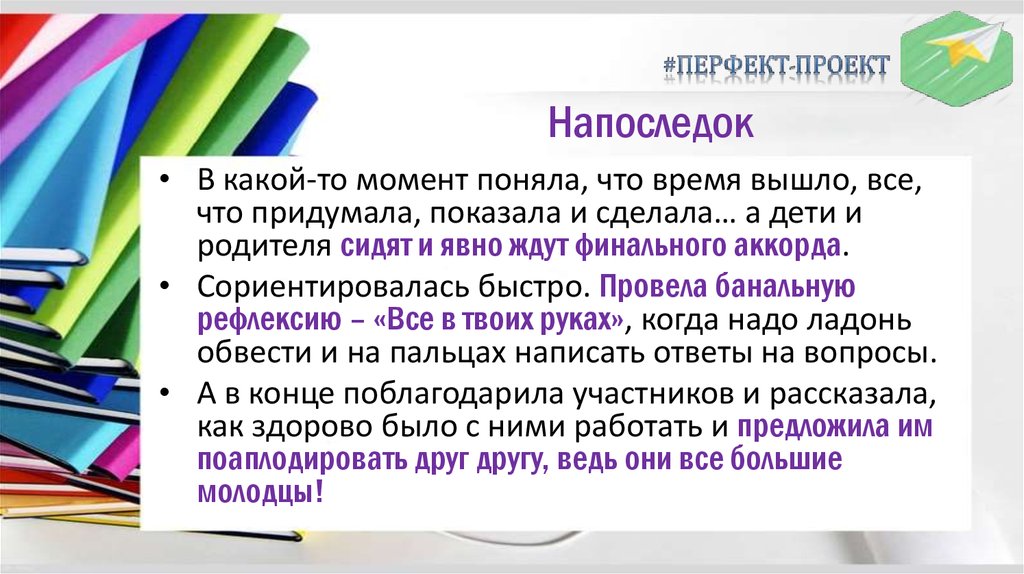 #ПЕРФЕКТ-ПРОЕКТ

Напоследок

• В какой-то момент поняла, что время вышло, все, что придумала, показала и сделала… а дети и родителя сидят и явно ждут финального аккорда.

• Сориентировалась быстро. Провела банальную рефлексию – «Все в твоих руках», когда надо ладонь обвести и на пальцах написать ответы на вопросы.

• А в конце поблагодарила участников и рассказала, как здорово было с ними работать и предложила им поаплодировать друг другу, ведь они все большие молодцы!